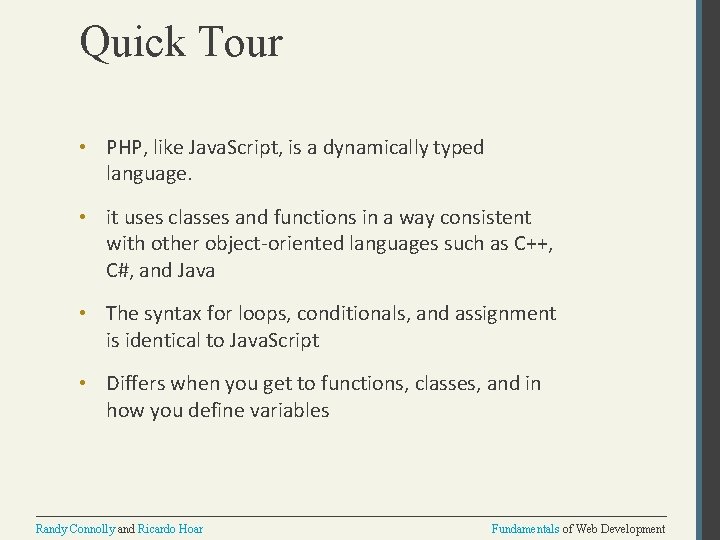 Quick Tour

• PHP, like JavaScript, is a dynamically typed language.

• it uses classes and functions in a way consistent with other object-oriented languages such as C++, C#, and Java

• The syntax for loops, conditionals, and assignment is identical to JavaScript

• Differs when you get to functions, classes, and in how you define variables

Randy Connolly and Ricardo Hoar

Fundamentals of Web Development